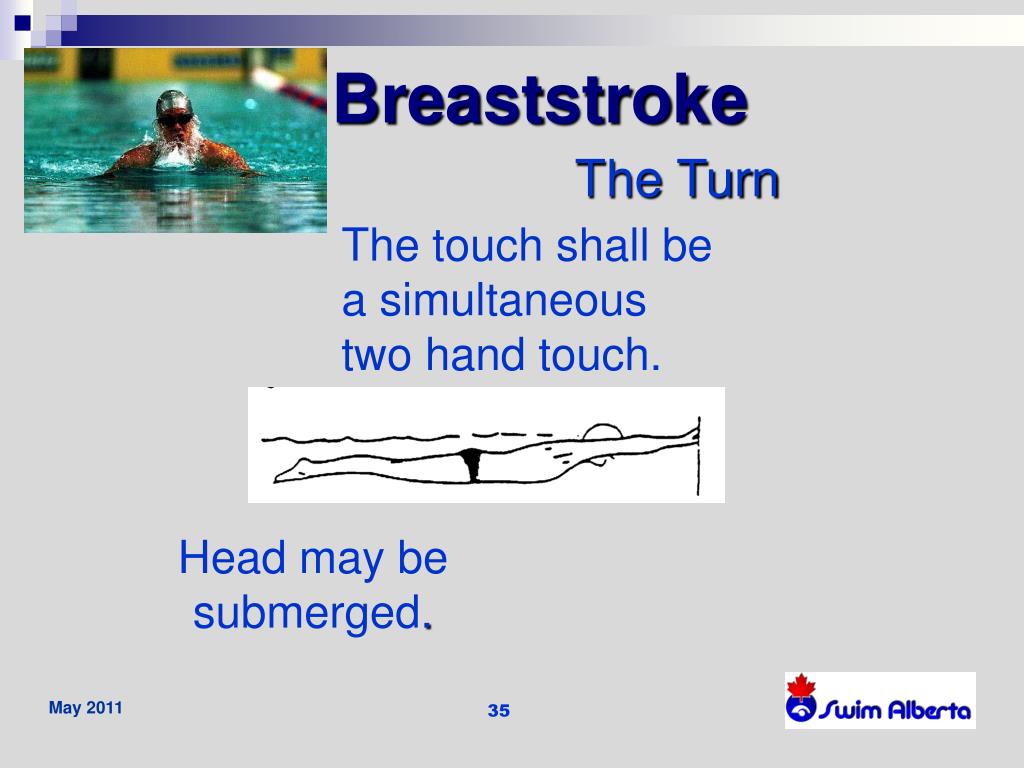 Breaststroke

The Turn

The touch shall be a simultaneous two hand touch.

Head may be submerged.

May 2011

35

Swim Alberta